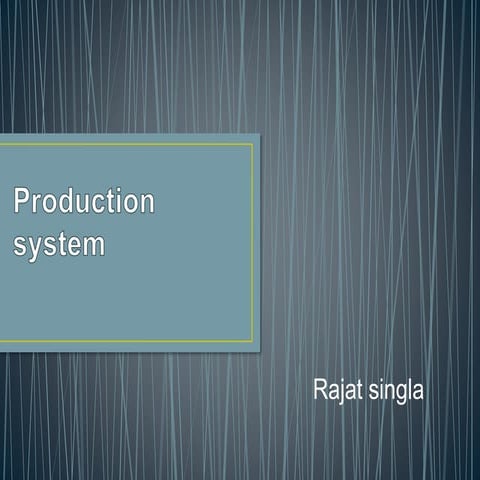 Production system

Rajat singla